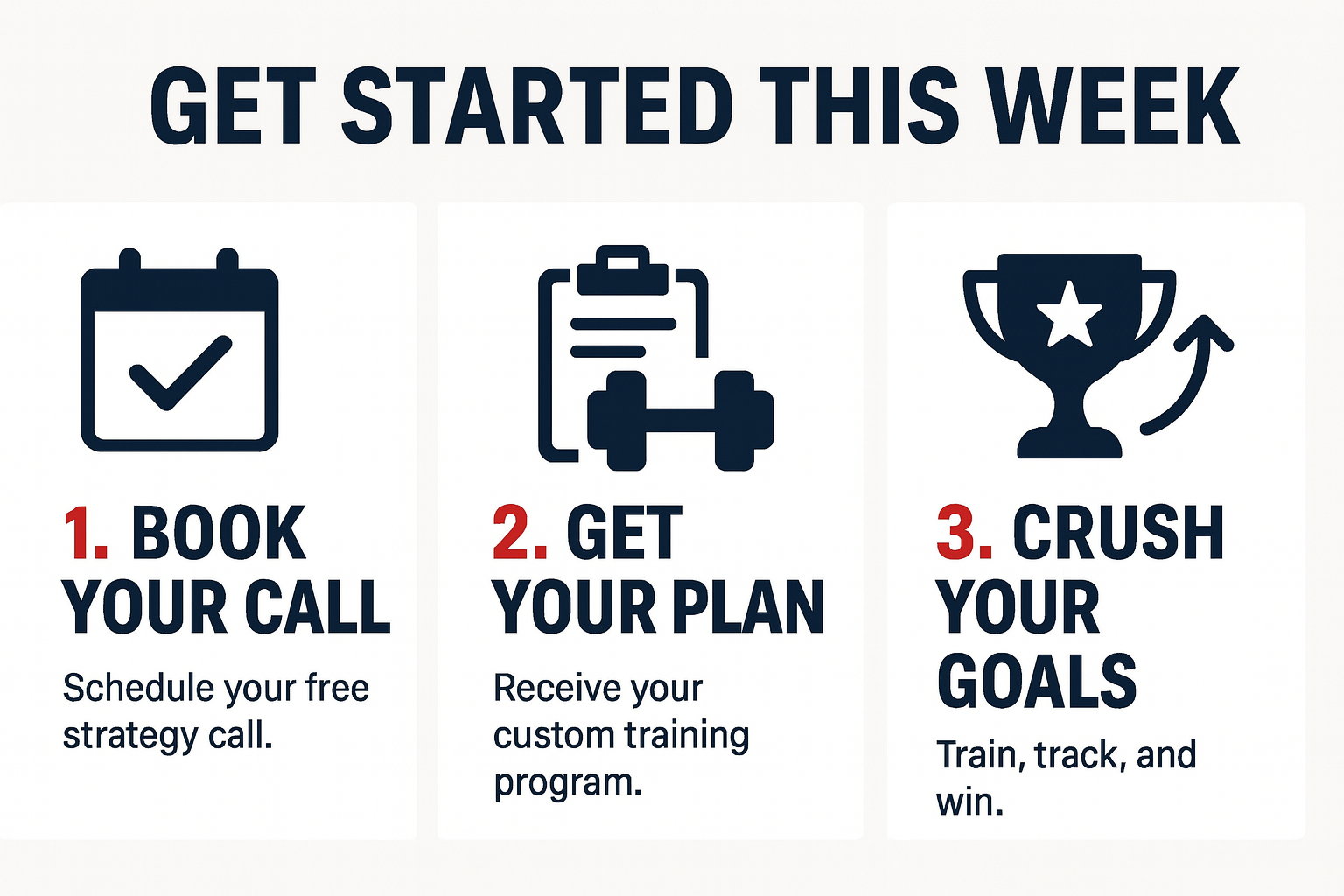 GET STARTED THIS WEEK

1. BOOK YOUR CALL

Schedule your free strategy call.

2. GET YOUR PLAN

Receive your custom training program.

3. CRUSH YOUR GOALS

Train, track, and win.